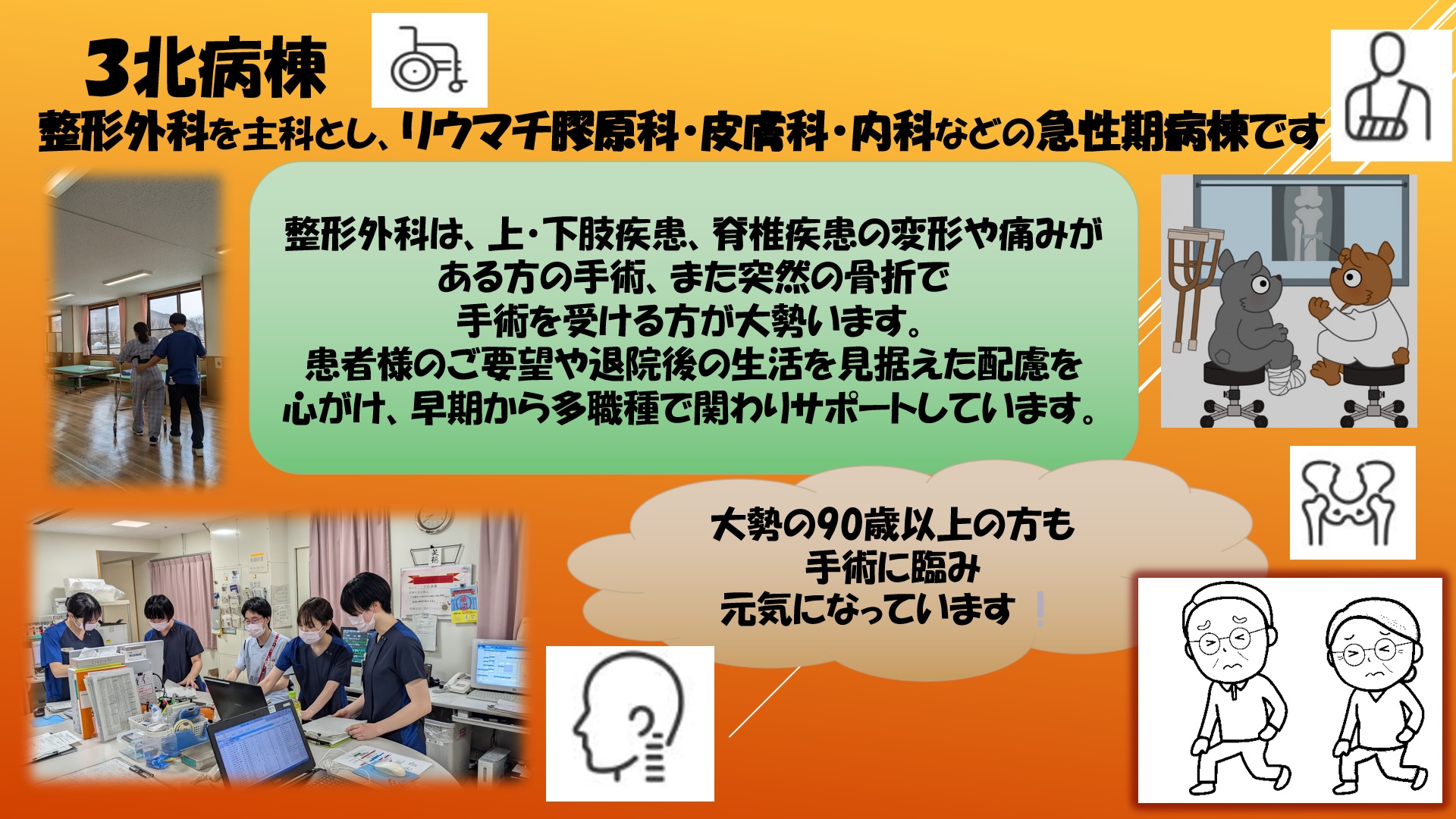 3北病棟

整形外科を主科とし、リウマチ膠原科・皮膚科・内科などの急性期病棟です

整形外科は、上・下肢疾患、脊椎疾患の変形や痛みがある方の手術、また突然の骨折で手術を受ける方が大勢います。
患者様のご要望や退院後の生活を見据えた配慮を心がけ、早期から多職種で関わりサポートしています。

大勢の90歳以上の方も手術に臨み元気になっています！